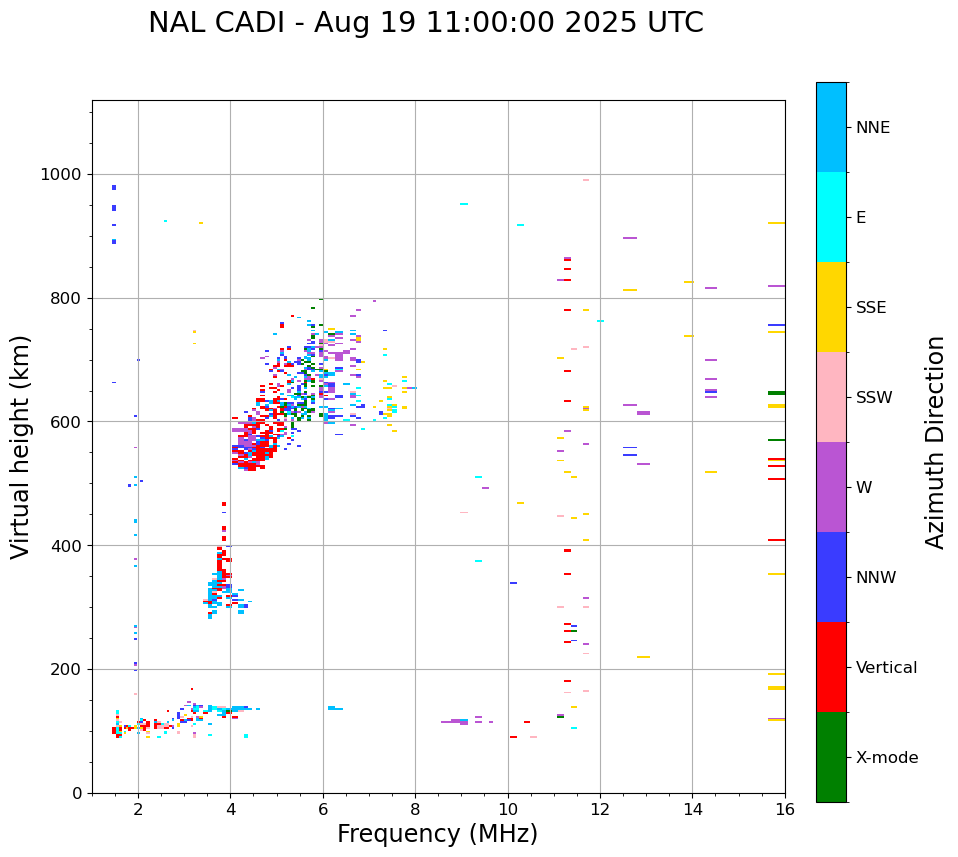 NAL CADI - Aug 19 11:00:00 2025 UTC

Virtual height (km)

1000
800
600
400
200
0

2
4
6
8
10
12
14
16

Frequency (MHz)

NNE
E
SSE
SSW
W
NNW
Vertical
X-mode

Azimuth Direction